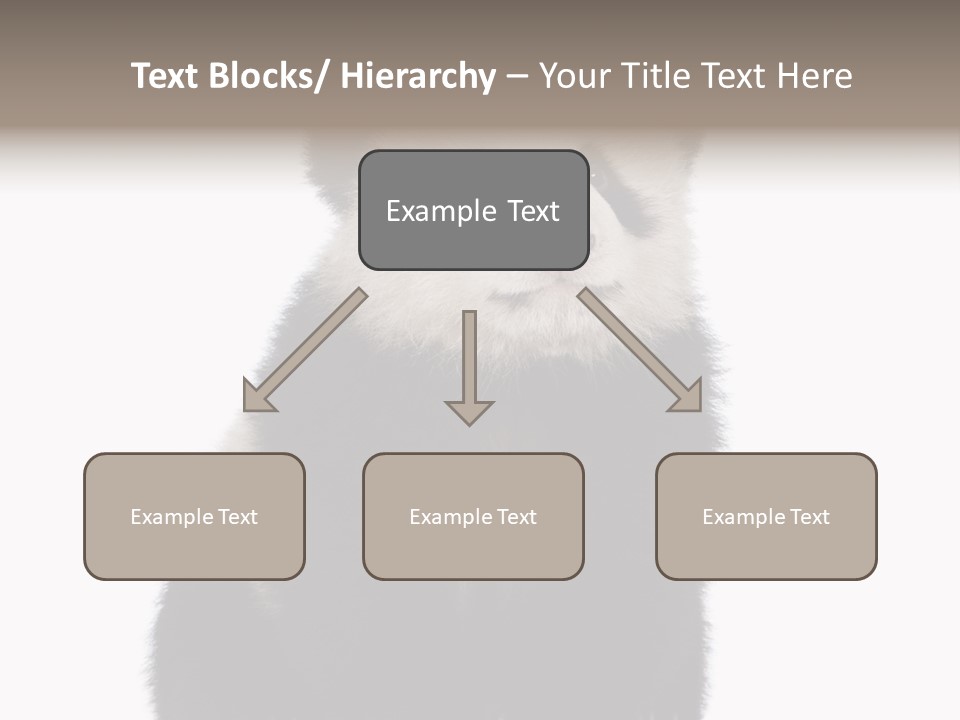 Text Blocks/ Hierarchy – Your Title Text Here

Example Text

Example Text

Example Text

Example Text